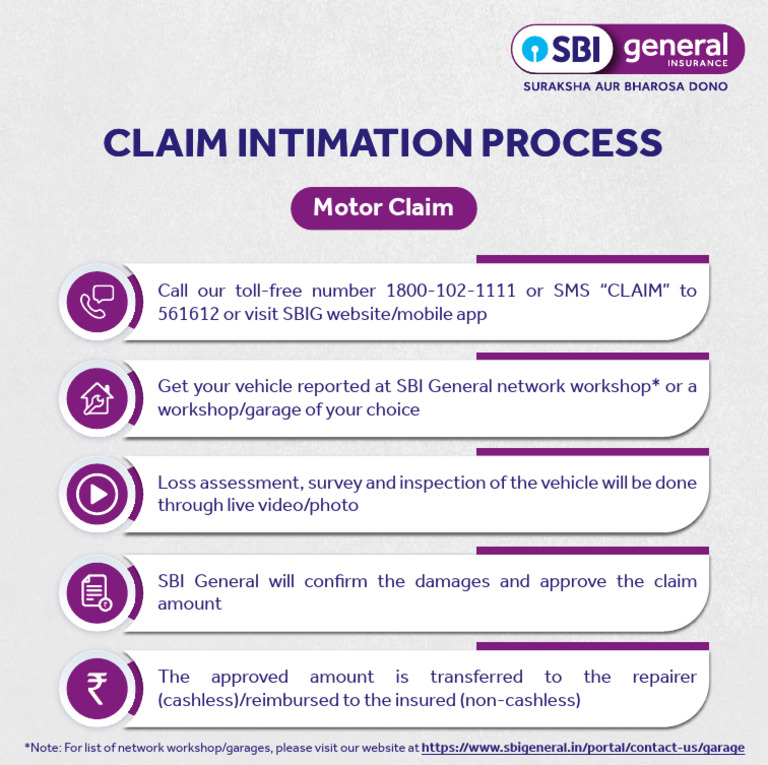 SBI general INSURANCE
SURAKSHA AUR BHAROSA DONO

CLAIM INTIMATION PROCESS

Motor Claim

Call our toll-free number 1800-102-1111 or SMS “CLAIM” to 561612 or visit SBIG website/mobile app

Get your vehicle reported at SBI General network workshop* or a workshop/garage of your choice

Loss assessment, survey and inspection of the vehicle will be done through live video/photo

SBI General will confirm the damages and approve the claim amount

₹

The approved amount is transferred to the repairer (cashless)/reimbursed to the insured (non-cashless)

*Note: For list of network workshop/garages, please visit our website at https://www.sbigeneral.in/portal/contact-us/garage